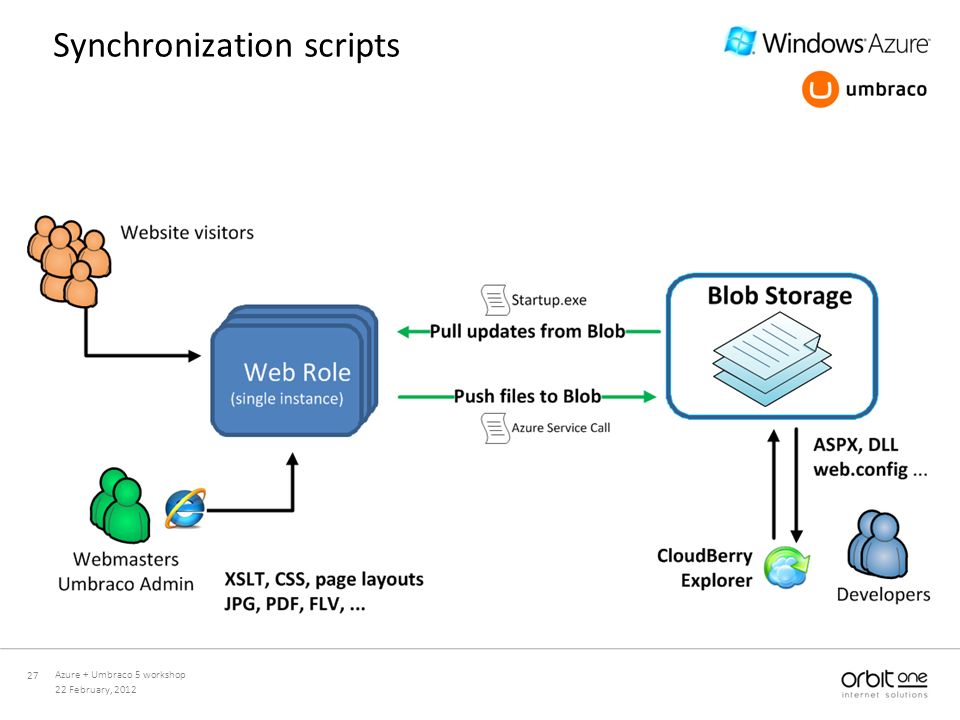 Synchronization scripts

Windows Azure

umbraco

Website visitors

Web Role
(single instance)

Startup.exe

Pull updates from Blob

Push files to Blob

Azure Service Call

Blob Storage

ASPX, DLL
web.config ...

Webmasters
Umbraco Admin

XSLT, CSS, page layouts
JPG, PDF, FLV, ...

CloudBerry
Explorer

Developers

27

Azure + Umbraco 5 workshop
22 February, 2012

orbit one
internet solutions